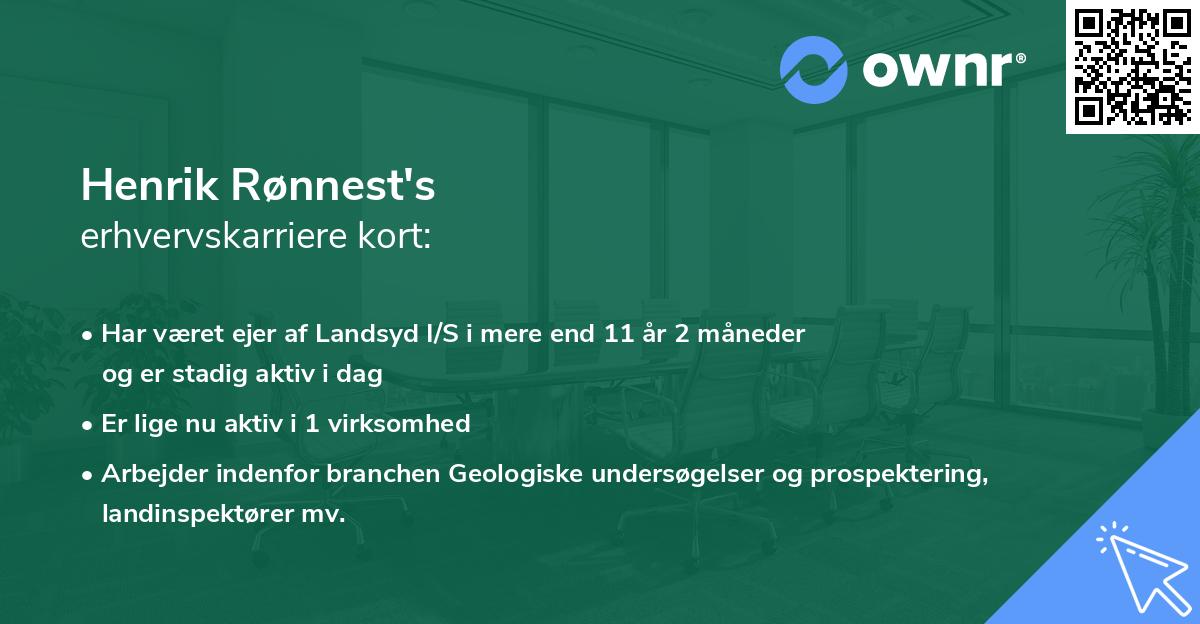 ownr®

Henrik Rønnest's
erhvervskarriere kort:

• Har været ejer af Landsyd I/S i mere end 11 år 2 måneder og er stadig aktiv i dag

• Er lige nu aktiv i 1 virksomhed

• Arbejder indenfor branchen Geologiske undersøgelser og prospektering, landinspektører mv.